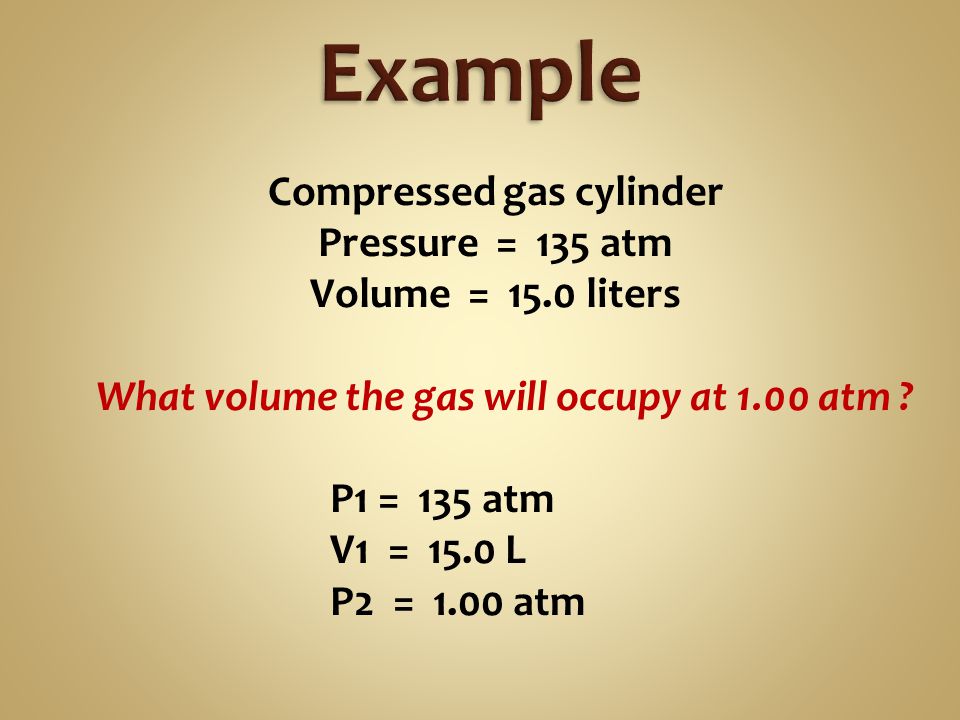 Example

Compressed gas cylinder
Pressure = 135 atm
Volume = 15.0 liters

What volume the gas will occupy at 1.00 atm ?

P1 = 135 atm
V1 = 15.0 L
P2 = 1.00 atm